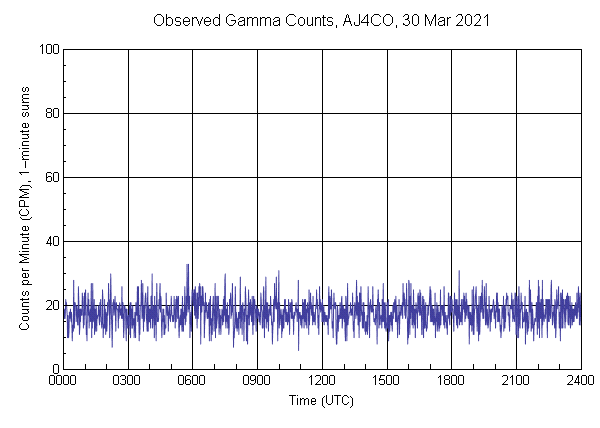 Observed Gamma Counts, AJ4CO, 30 Mar 2021

Counts per Minute (CPM), 1-minute sums

100
80
60
40
20
0

0000 0300 0600 0900 1200 1500 1800 2100 2400

Time (UTC)